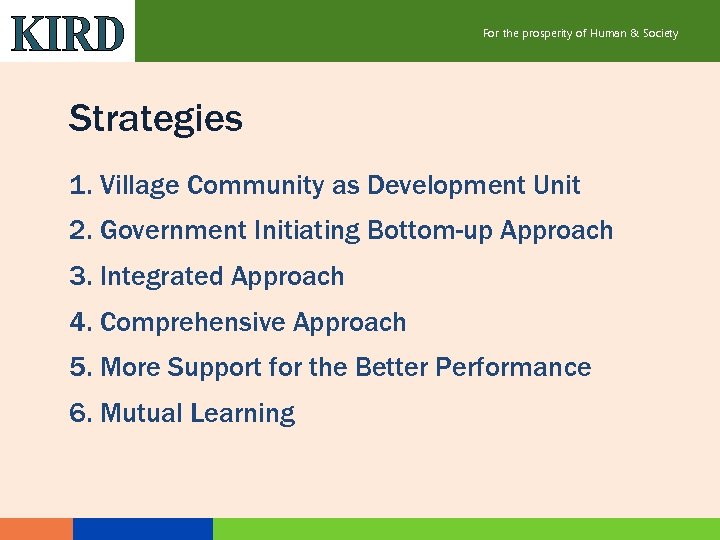 KIRD

For the prosperity of Human & Society

Strategies

1. Village Community as Development Unit
2. Government Initiating Bottom-up Approach
3. Integrated Approach
4. Comprehensive Approach
5. More Support for the Better Performance
6. Mutual Learning